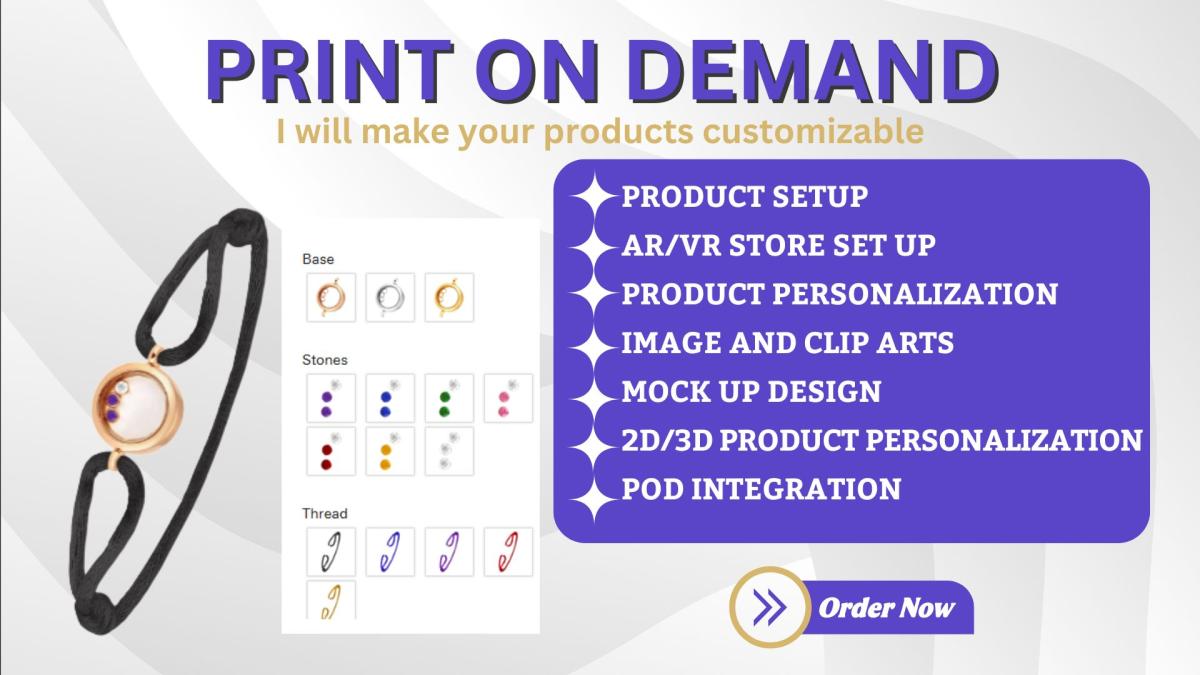 PRINT ON DEMAND

I will make your products customizable

Base

Stones

Thread

PRODUCT SETUP
AR/VR STORE SET UP
PRODUCT PERSONALIZATION
IMAGE AND CLIP ARTS
MOCK UP DESIGN
2D/3D PRODUCT PERSONALIZATION
POD INTEGRATION

Order Now